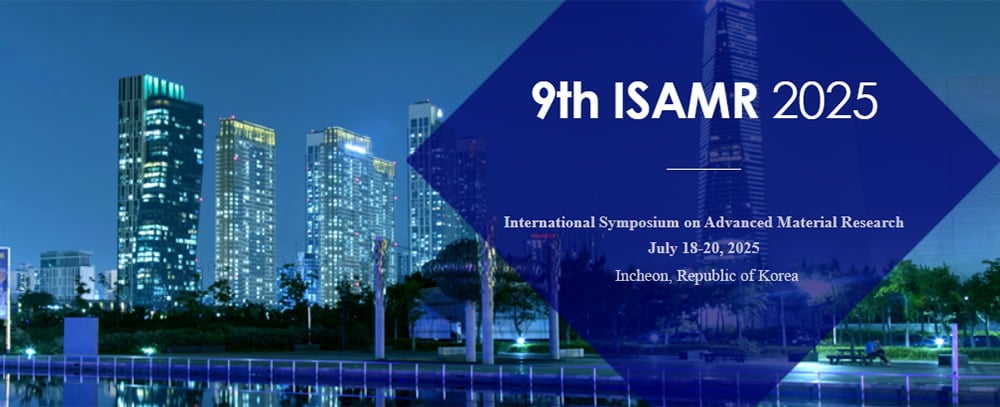 9th ISAMR 2025

International Symposium on Advanced Material Research
July 18-20, 2025
Incheon, Republic of Korea